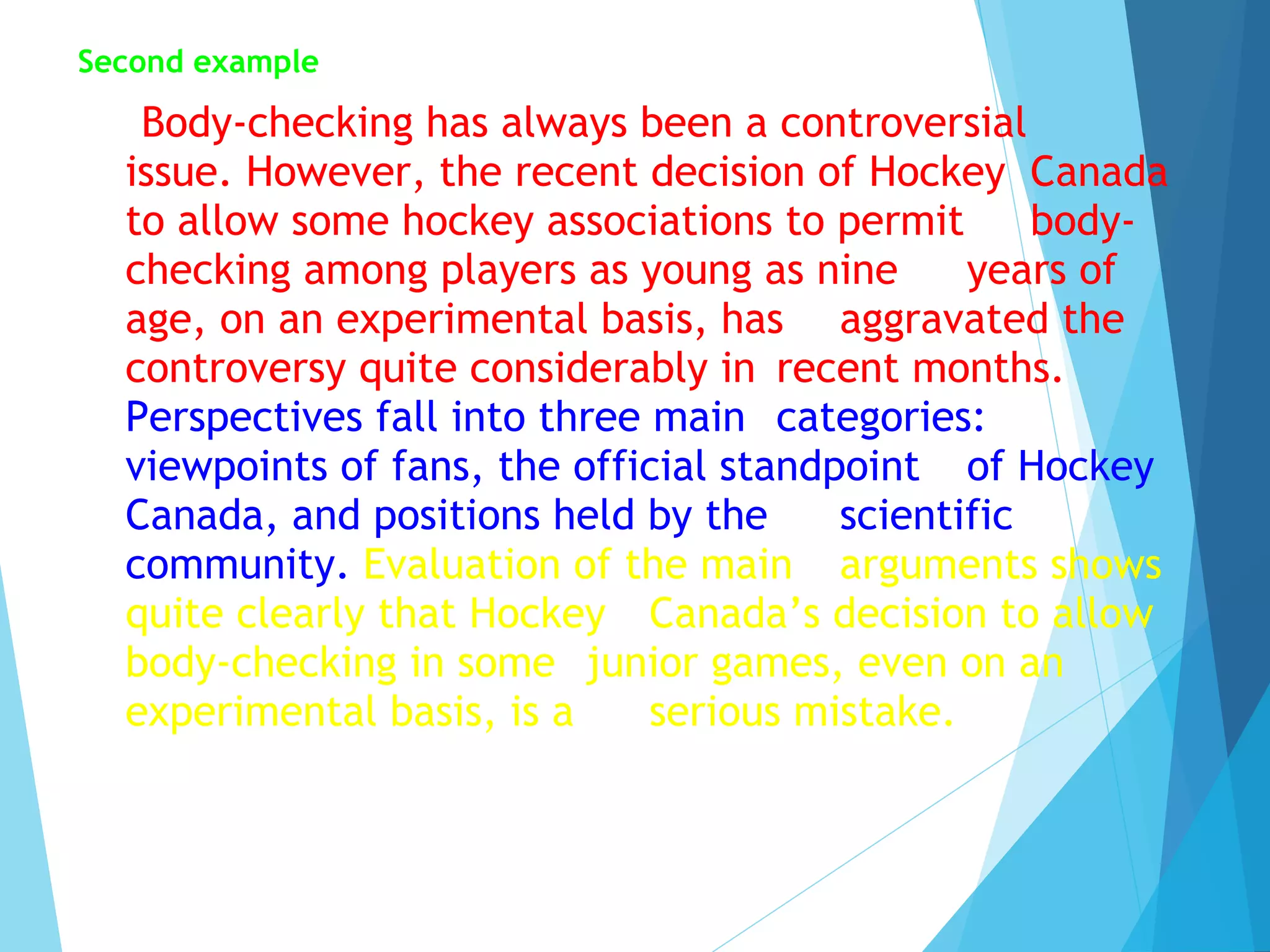 Second example

Body-checking has always been a controversial issue. However, the recent decision of Hockey Canada to allow some hockey associations to permit body-checking among players as young as nine years of age, on an experimental basis, has aggravated the controversy quite considerably in recent months. Perspectives fall into three main categories: viewpoints of fans, the official standpoint of Hockey Canada, and positions held by the scientific community. Evaluation of the main arguments shows quite clearly that Hockey Canada’s decision to allow body-checking in some junior games, even on an experimental basis, is a serious mistake.